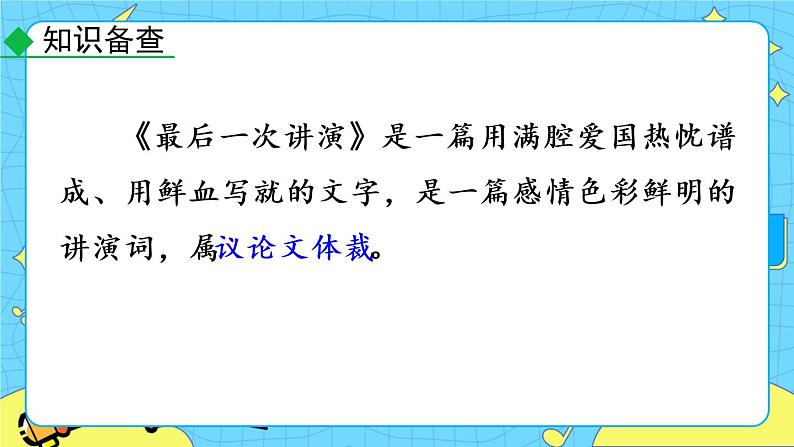 知识备查

《最后一次讲演》是一篇用满腔爱国热忱谱成、用鲜血写就的文字，是一篇感情色彩鲜明的讲演词，属议论文体裁。